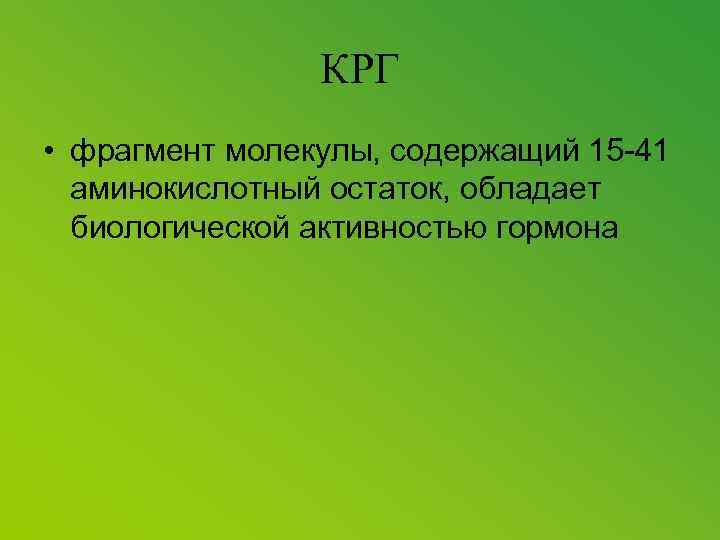 КРГ

• фрагмент молекулы, содержащий 15-41 аминокислотный остаток, обладает биологической активностью гормона